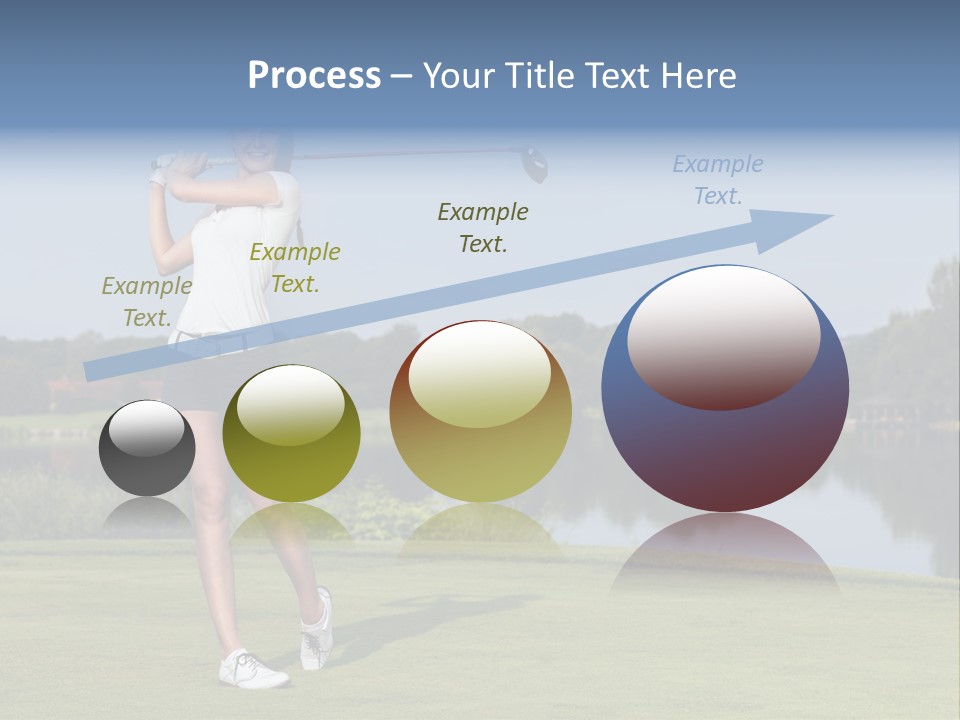 Process – Your Title Text Here

Example Text.

Example Text.

Example Text.

Example Text.